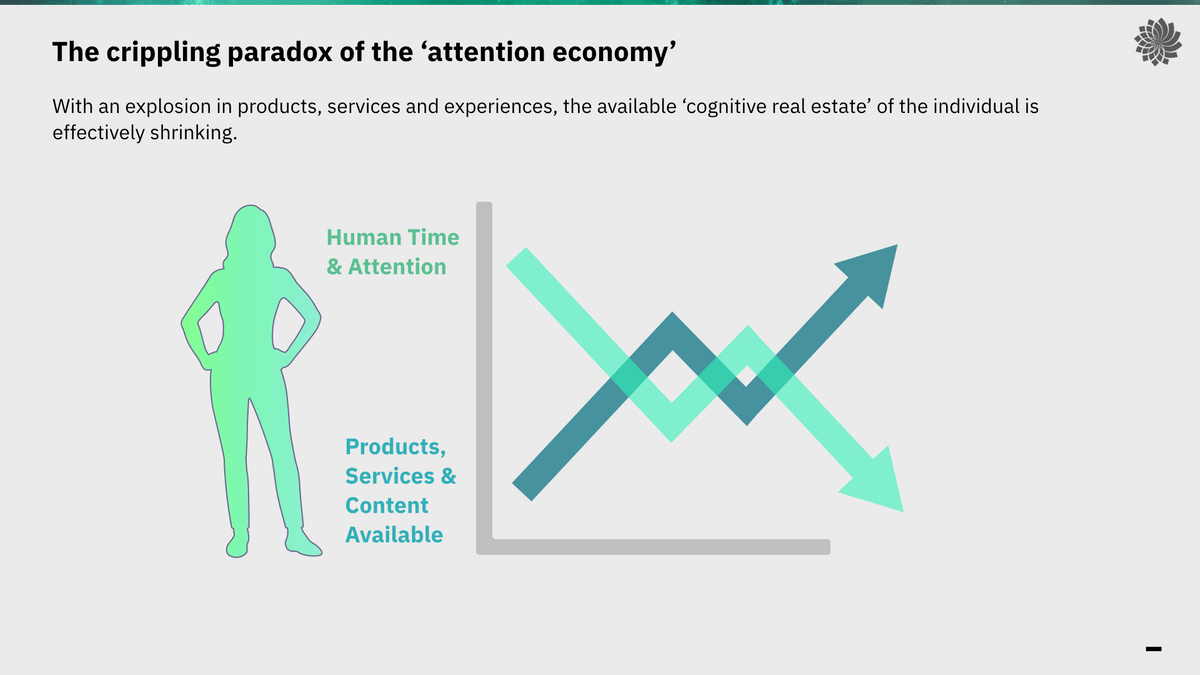 The crippling paradox of the ‘attention economy’

With an explosion in products, services and experiences, the available ‘cognitive real estate’ of the individual is effectively shrinking.

Human Time & Attention

Products, Services & Content Available